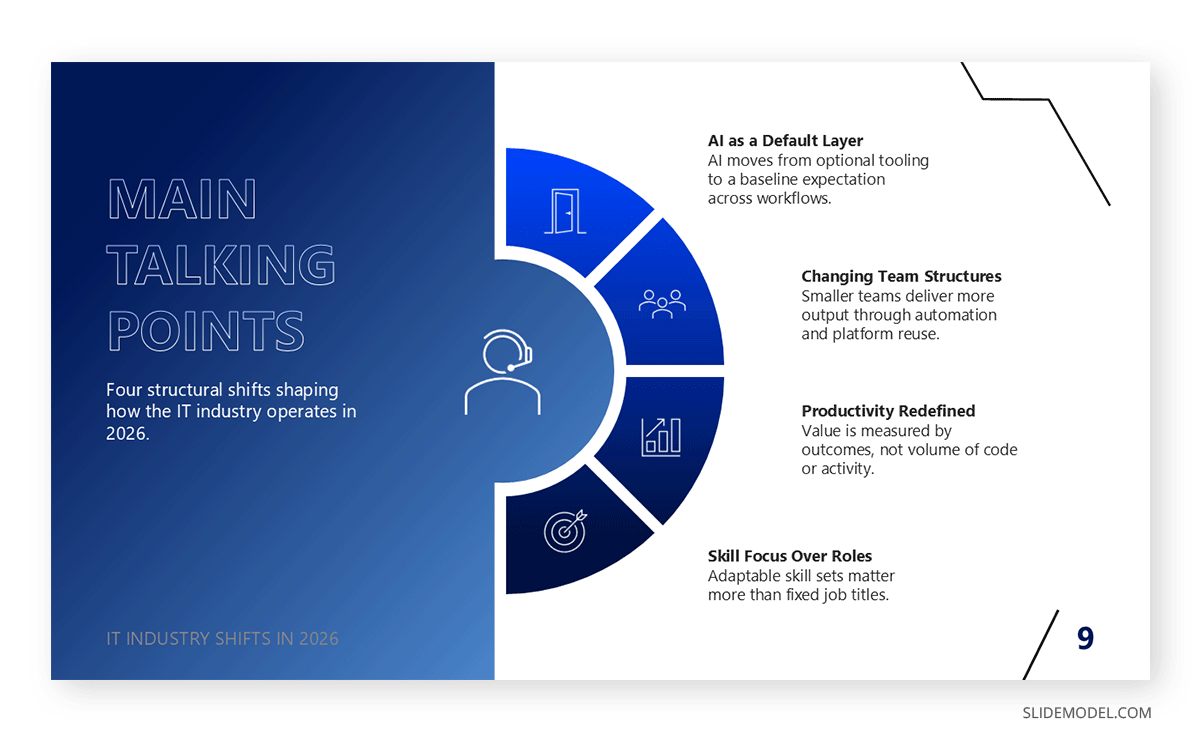 MAIN TALKING POINTS

Four structural shifts shaping how the IT industry operates in 2026.

IT INDUSTRY SHIFTS IN 2026

AI as a Default Layer
AI moves from optional tooling to a baseline expectation across workflows.

Changing Team Structures
Smaller teams deliver more output through automation and platform reuse.

Productivity Redefined
Value is measured by outcomes, not volume of code or activity.

Skill Focus Over Roles
Adaptable skill sets matter more than fixed job titles.

9

SLIDEMODEL.COM